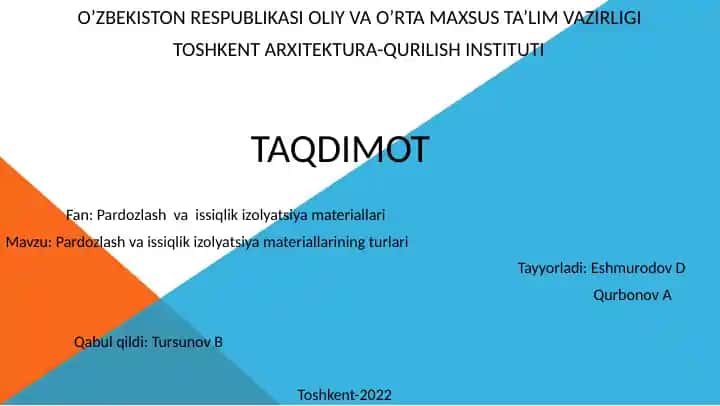 O’ZBEKISTON RESPUBLIKASI OLIY VA O’RTA MAXSUS TA’LIM VAZIRLIGI
TOSHKENT ARXITEKTURA-QURILISH INSTITUTI

TAQDIMOT

Fan: Pardozlash va issiqlik izolyatsiya materiallari
Mavzu: Pardozlash va issiqlik izolyatsiya materiallarining turlari

Tayyorladi: Eshmurodov D
Qurbonov A

Qabul qildi: Tursunov B

Toshkent-2022